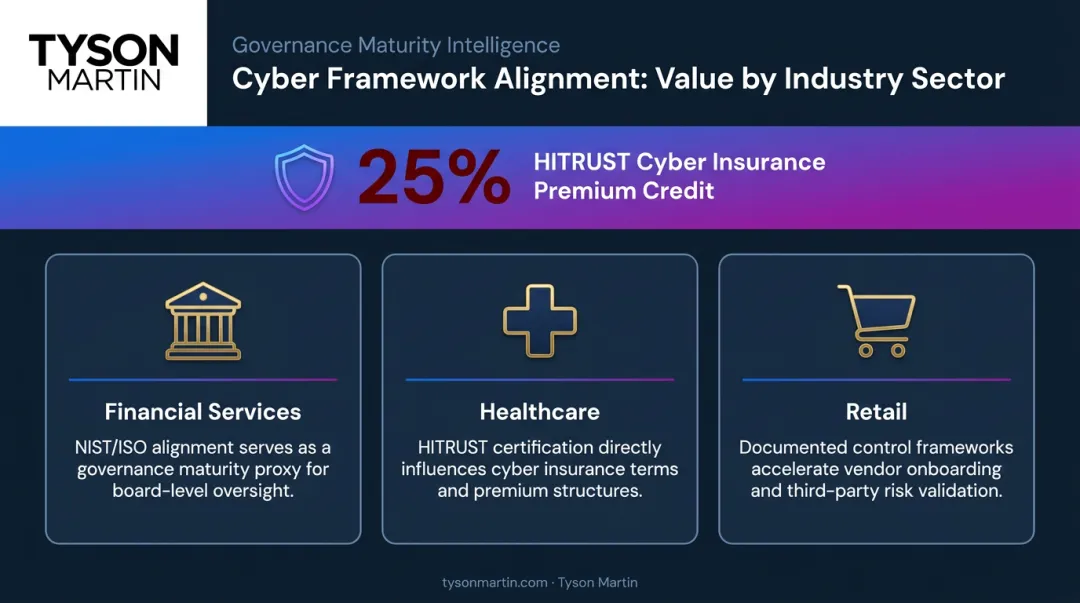 TYSON
MARTIN

Governance Maturity Intelligence

Cyber Framework Alignment: Value by Industry Sector

25% HITRUST Cyber Insurance Premium Credit

Financial Services

NIST/ISO alignment serves as a governance maturity proxy for board-level oversight.

Healthcare

HITRUST certification directly influences cyber insurance terms and premium structures.

Retail

Documented control frameworks accelerate vendor onboarding and third-party risk validation.

tysonmartin.com · Tyson Martin